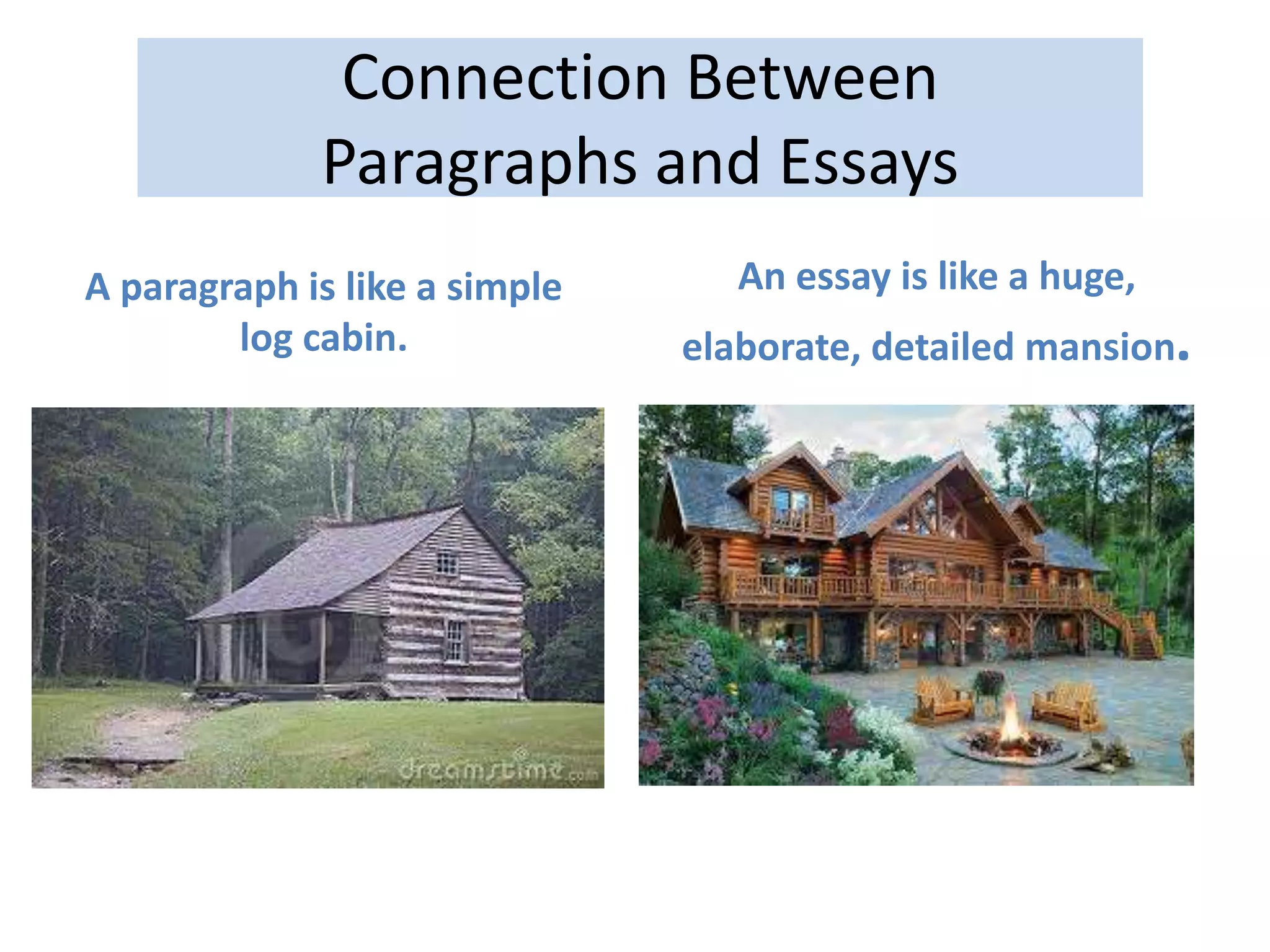 Connection Between Paragraphs and Essays

A paragraph is like a simple log cabin.

An essay is like a huge, elaborate, detailed mansion.

dreamstime.com